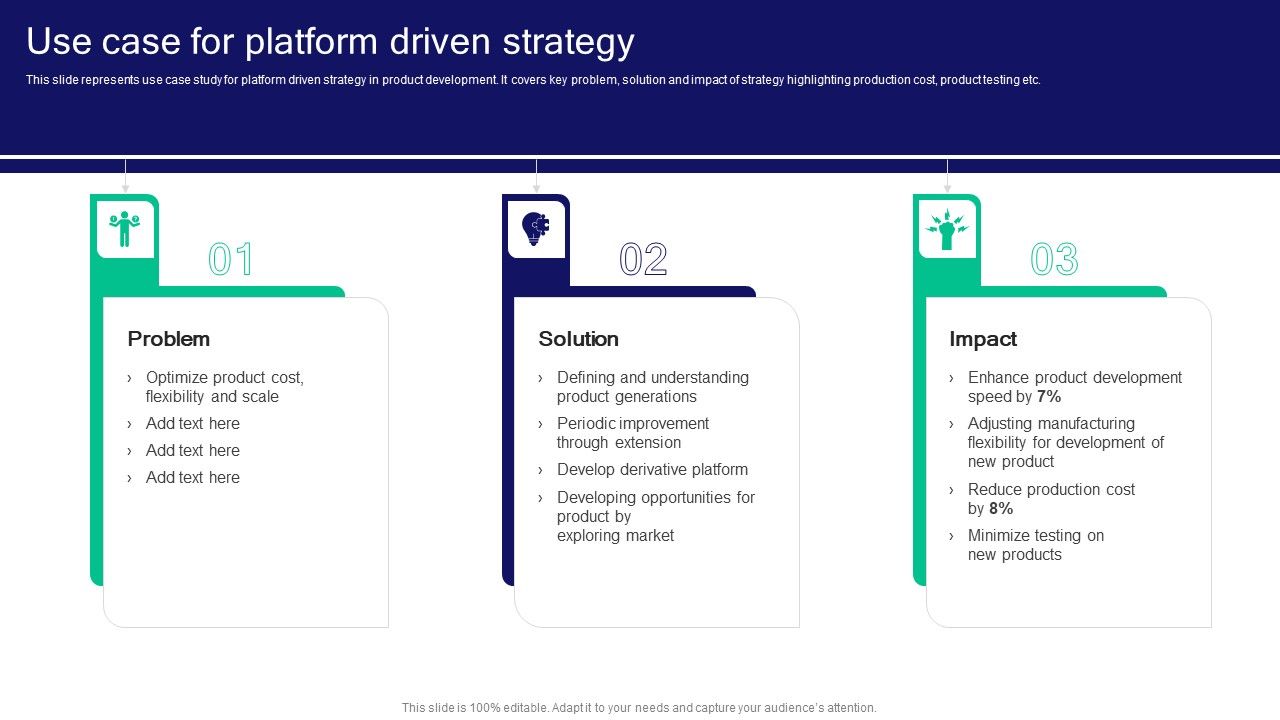 Use case for platform driven strategy

This slide represents use case study for platform driven strategy in product development. It covers key problem, solution and impact of strategy highlighting production cost, product testing etc.

01

Problem

› Optimize product cost, flexibility and scale
› Add text here
› Add text here
› Add text here

02

Solution

› Defining and understanding product generations
› Periodic improvement through extension
› Develop derivative platform
› Developing opportunities for product by exploring market

03

Impact

› Enhance product development speed by 7%
› Adjusting manufacturing flexibility for development of new product
› Reduce production cost by 8%
› Minimize testing on new products

This slide is 100% editable. Adapt it to your needs and capture your audience's attention.